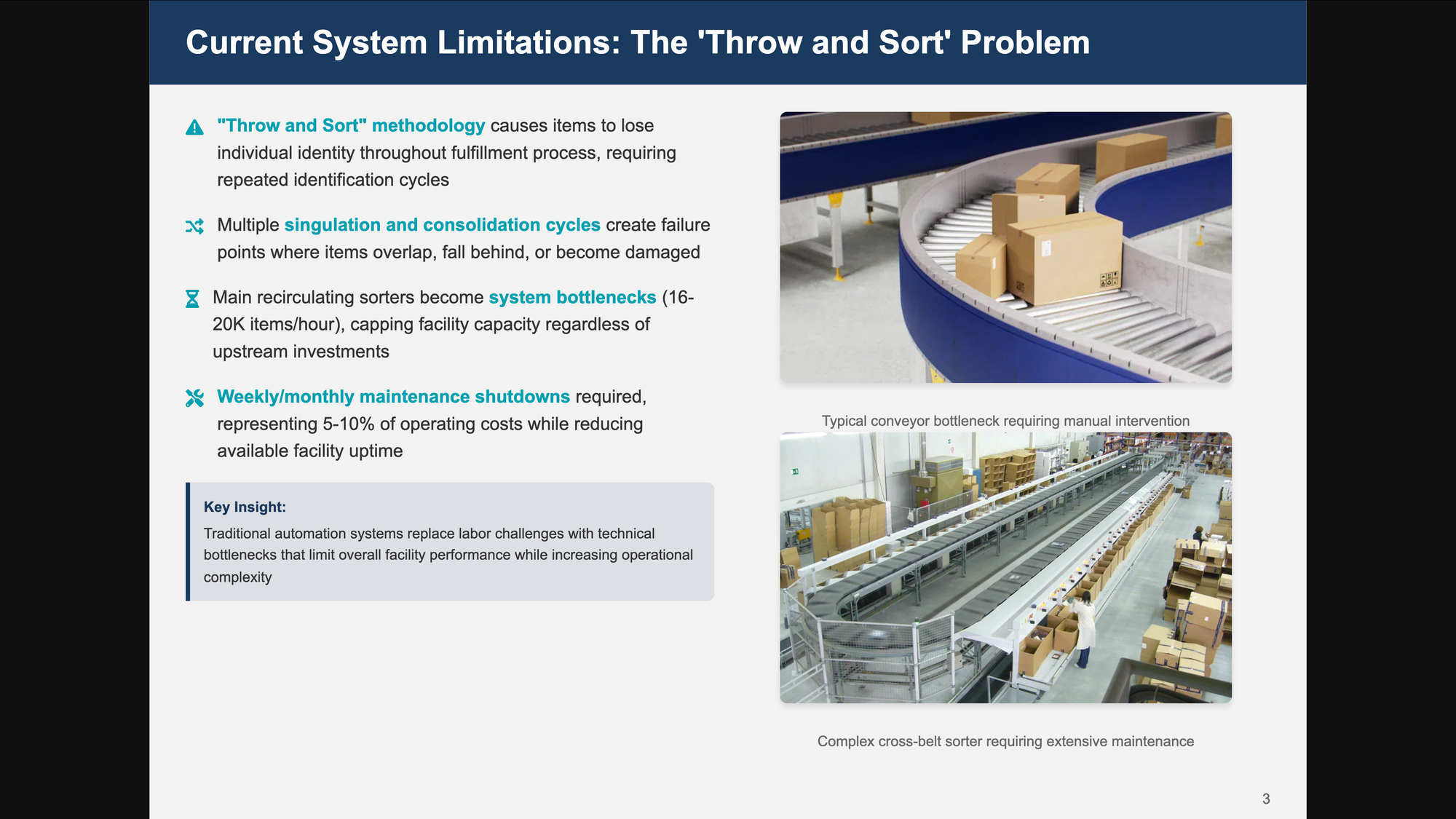 Current System Limitations: The 'Throw and Sort' Problem

"Throw and Sort" methodology causes items to lose individual identity throughout fulfillment process, requiring repeated identification cycles

Multiple singulation and consolidation cycles create failure points where items overlap, fall behind, or become damaged

Main recirculating sorters become system bottlenecks (16-20K items/hour), capping facility capacity regardless of upstream investments

Weekly/monthly maintenance shutdowns required, representing 5-10% of operating costs while reducing available facility uptime

Key Insight:
Traditional automation systems replace labor challenges with technical bottlenecks that limit overall facility performance while increasing operational complexity

Typical conveyor bottleneck requiring manual intervention

Complex cross-belt sorter requiring extensive maintenance

3